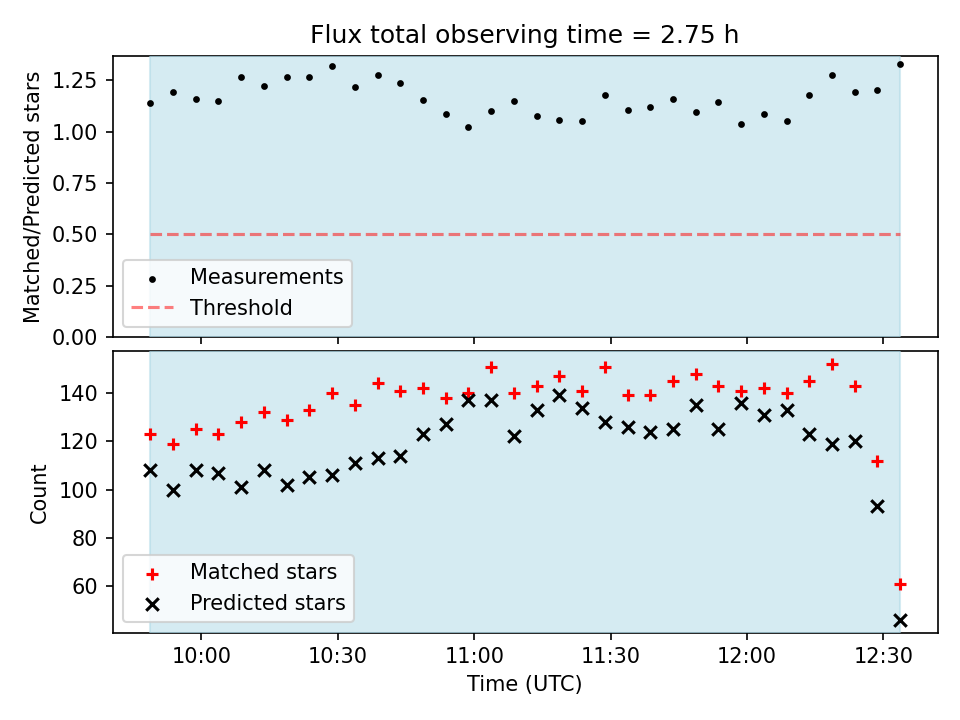 Flux total observing time = 2.75 h

Matched/Predicted stars

1.25
1.00
0.75
0.50
0.25
0.00

Measurements
Threshold

Count

140
120
100
80
60

Matched stars
Predicted stars

10:00
10:30
11:00
11:30
12:00
12:30

Time (UTC)